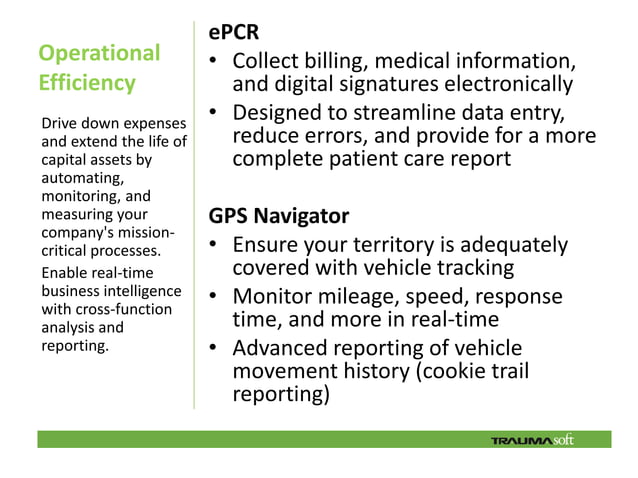 Operational Efficiency

Drive down expenses and extend the life of capital assets by automating, monitoring, and measuring your company's mission-critical processes.

Enable real-time business intelligence with cross-function analysis and reporting.

ePCR

• Collect billing, medical information, and digital signatures electronically

• Designed to streamline data entry, reduce errors, and provide for a more complete patient care report

GPS Navigator

• Ensure your territory is adequately covered with vehicle tracking

• Monitor mileage, speed, response time, and more in real-time

• Advanced reporting of vehicle movement history (cookie trail reporting)

TRAUMAsoft